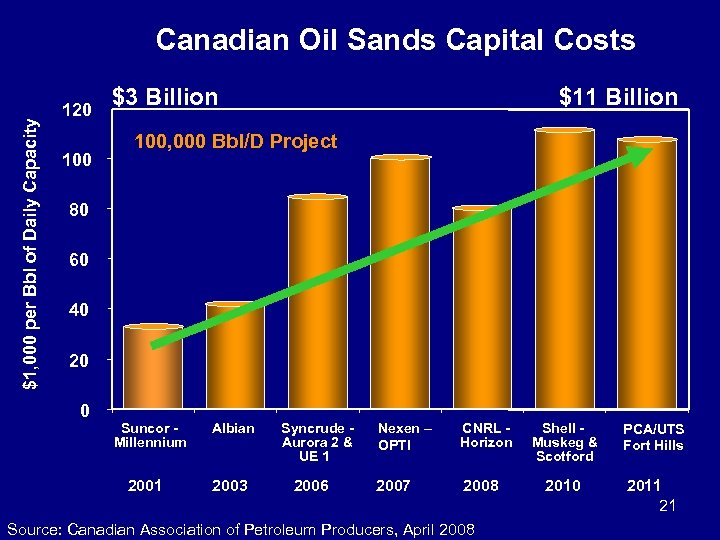 Canadian Oil Sands Capital Costs

$3 Billion

$11 Billion

100,000 Bbl/D Project

$1,000 per Bbl of Daily Capacity

120
100
80
60
40
20
0

Suncor - Millennium
Albian
Syncrude - Aurora 2 & UE 1
Nexen – OPTI
CNRL - Horizon
Shell - Muskeg & Scotford
PCA/UTS Fort Hills

2001
2003
2006
2007
2008
2010
2011

21

Source: Canadian Association of Petroleum Producers, April 2008